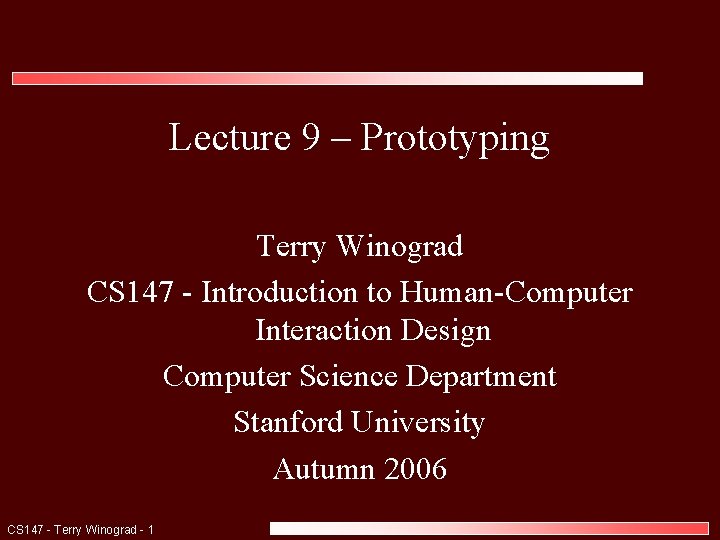 Lecture 9 – Prototyping

Terry Winograd
CS147 - Introduction to Human-Computer Interaction Design
Computer Science Department
Stanford University
Autumn 2006

CS147 - Terry Winograd - 1